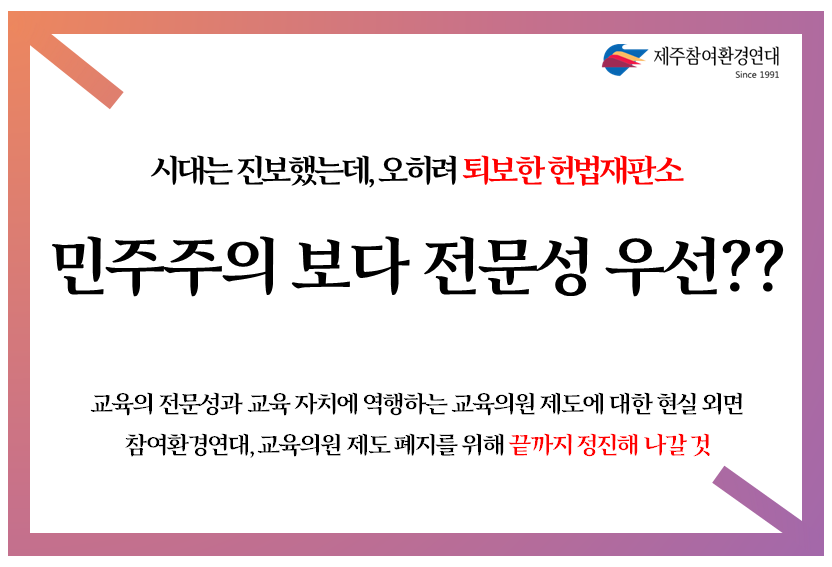 제주참여환경연대
Since 1991

시대는 진보했는데, 오히려 퇴보한 헌법재판소

민주주의 보다 전문성 우선??

교육의 전문성과 교육 자치에 역행하는 교육의원 제도에 대한 현실 외면
참여환경연대, 교육의원 제도 폐지를 위해 끝까지 정진해 나갈 것